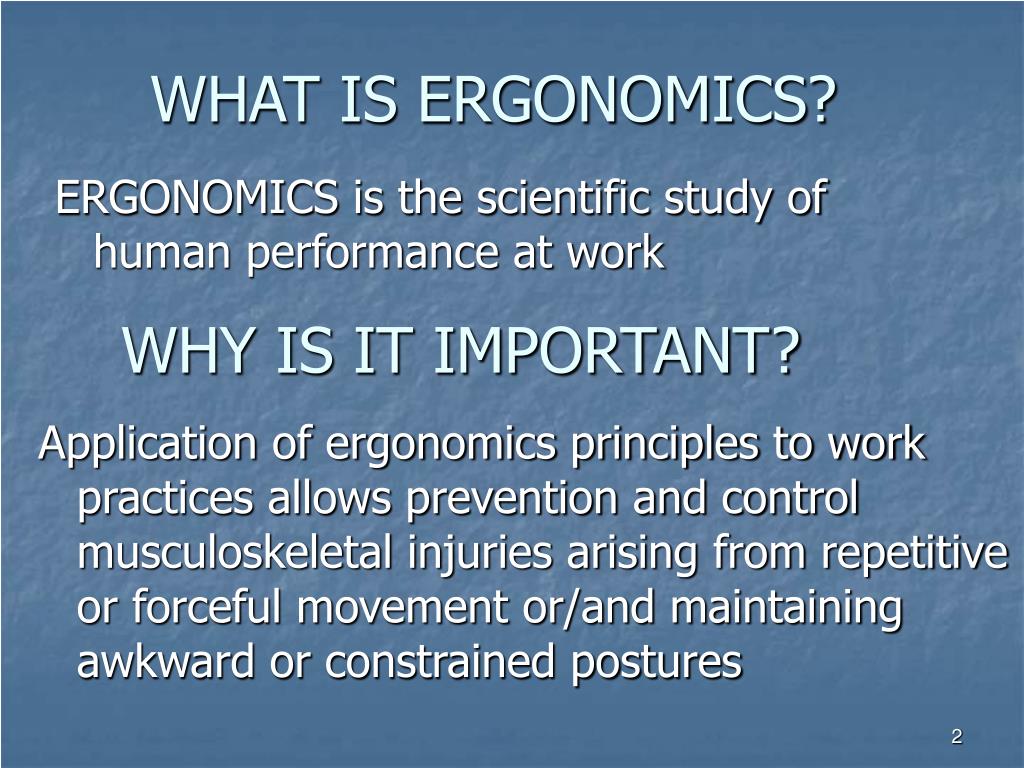 WHAT IS ERGONOMICS?

ERGONOMICS is the scientific study of human performance at work

WHY IS IT IMPORTANT?

Application of ergonomics principles to work practices allows prevention and control musculoskeletal injuries arising from repetitive or forceful movement or/and maintaining awkward or constrained postures

2